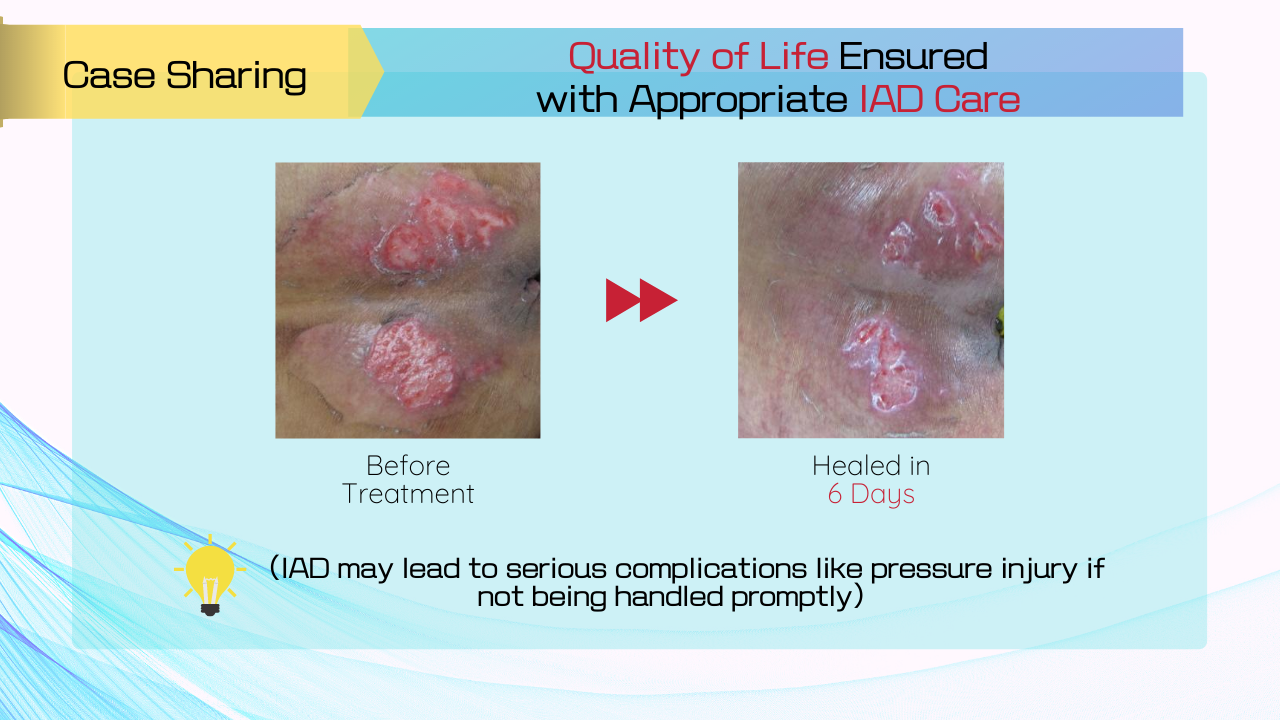 Case Sharing

Quality of Life Ensured with Appropriate IAD Care

Before Treatment

Healed in 6 Days

(IAD may lead to serious complications like pressure injury if not being handled promptly)